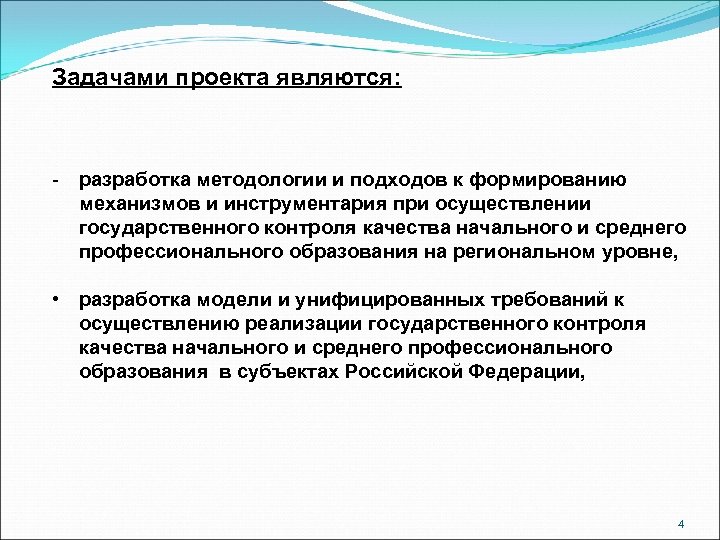 Задачами проекта являются:

- разработка методологии и подходов к формированию механизмов и инструментария при осуществлении государственного контроля качества начального и среднего профессионального образования на региональном уровне,

• разработка модели и унифицированных требований к осуществлению реализации государственного контроля качества начального и среднего профессионального образования в субъектах Российской Федерации,

4